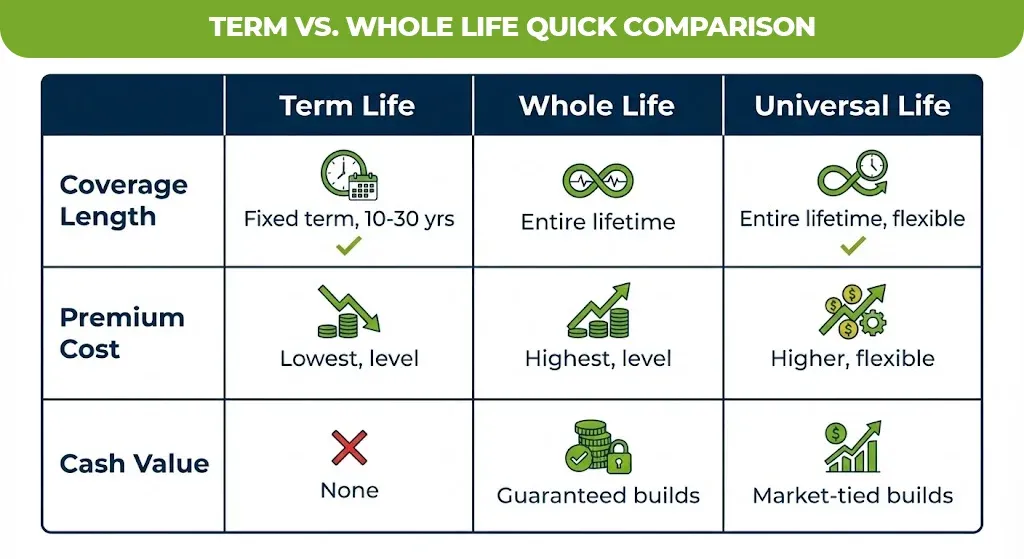 TERM VS. WHOLE LIFE QUICK COMPARISON

| | Term Life | Whole Life | Universal Life |
|---|---|---|---|
| Coverage Length | Fixed term, 10-30 yrs | Entire lifetime | Entire lifetime, flexible |
| Premium Cost | Lowest, level | Highest, level | Higher, flexible |
| Cash Value | None | Guaranteed builds | Market-tied builds |